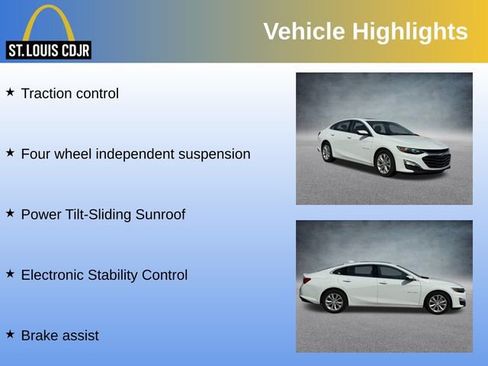 ST. LOUIS CDJR

Vehicle Highlights

★ Traction control

★ Four wheel independent suspension

★ Power Tilt-Sliding Sunroof

★ Electronic Stability Control

★ Brake assist